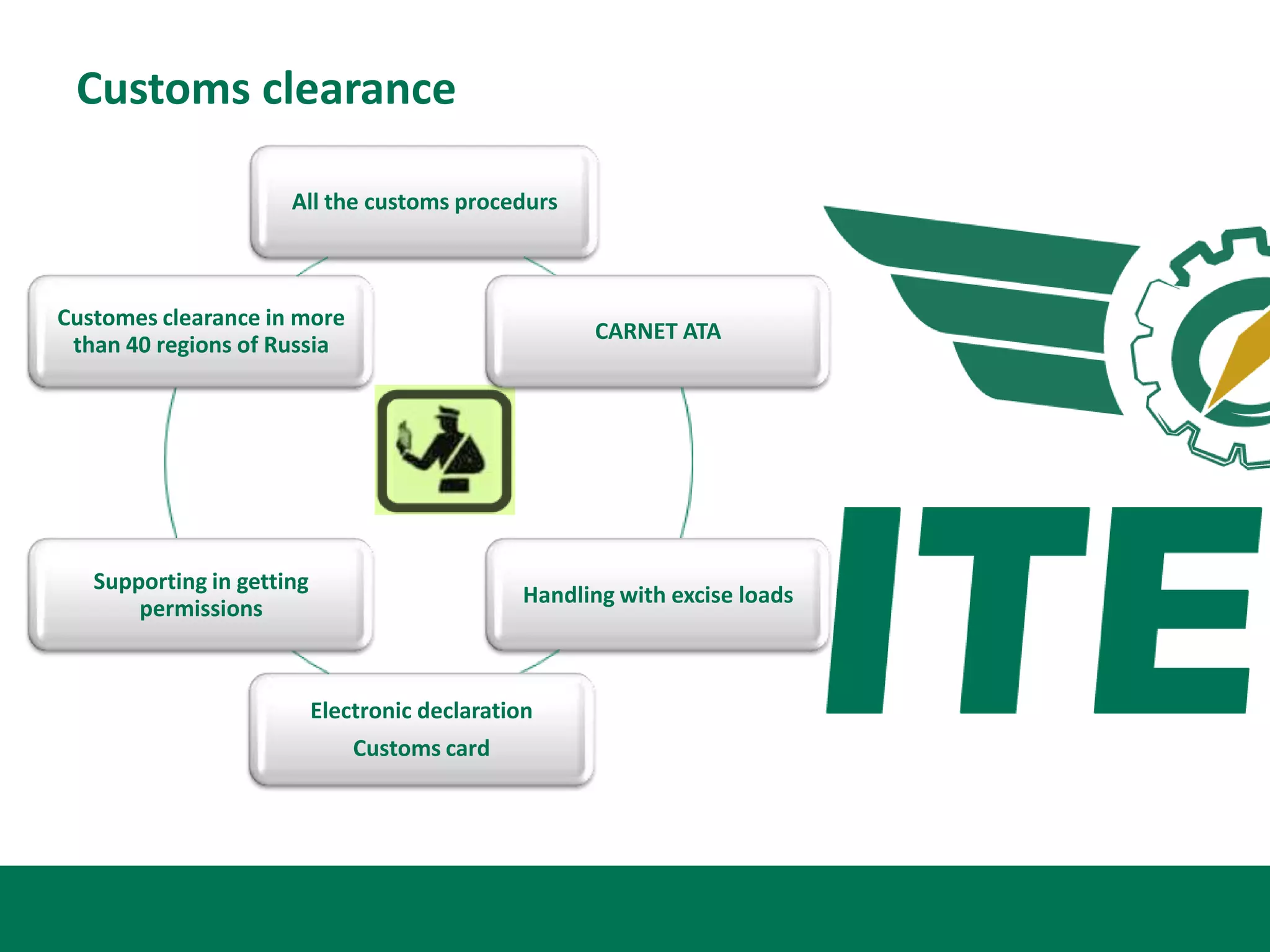 Customs clearance

All the customs procedurs

Customes clearance in more than 40 regions of Russia

CARNET ATA

Supporting in getting permissions

Handling with excise loads

Electronic declaration

Customs card

ITE